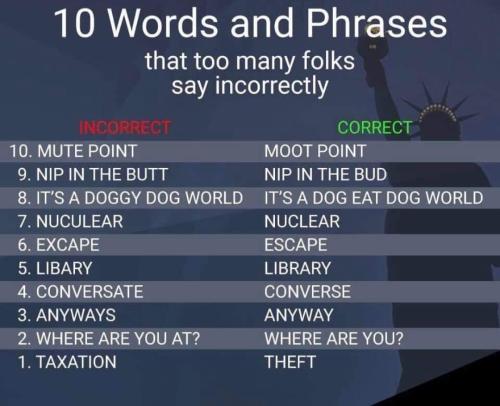 10 Words and Phrases
that too many folks say incorrectly

| INCORRECT | CORRECT |
|---|---|
| 10. MUTE POINT | MOOT POINT |
| 9. NIP IN THE BUTT | NIP IN THE BUD |
| 8. IT'S A DOGGY DOG WORLD | IT'S A DOG EAT DOG WORLD |
| 7. NUCULEAR | NUCLEAR |
| 6. EXCAPE | ESCAPE |
| 5. LIBARY | LIBRARY |
| 4. CONVERSATE | CONVERSE |
| 3. ANYWAYS | ANYWAY |
| 2. WHERE ARE YOU AT? | WHERE ARE YOU? |
| 1. TAXATION | THEFT |